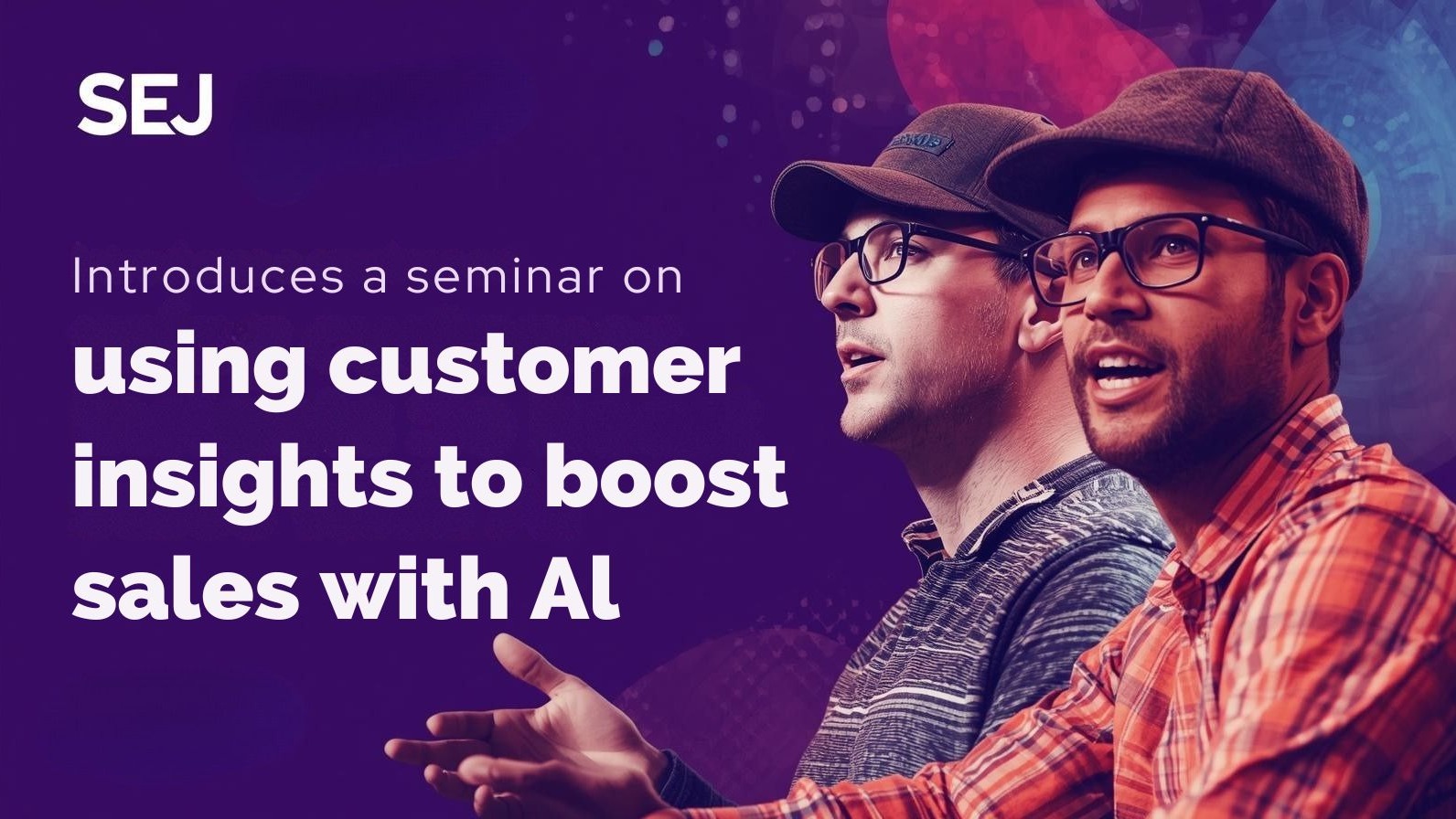 SEJ

Introduces a seminar on

using customer insights to boost sales with AI